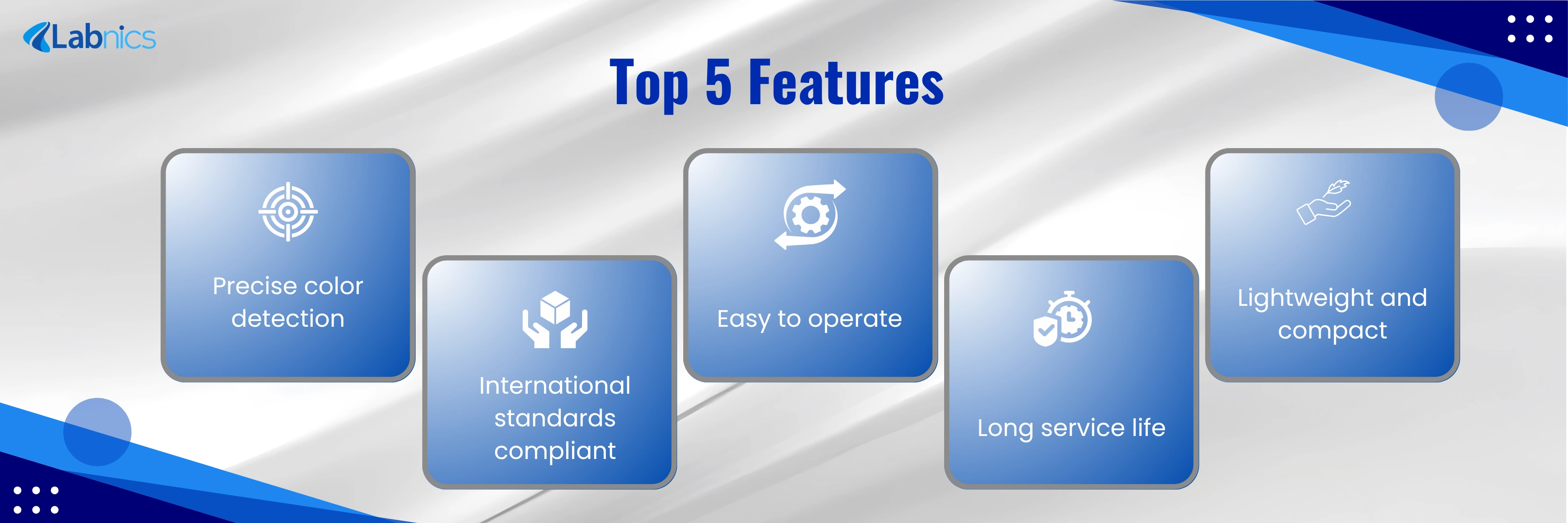 Labnics

Top 5 Features

Precise color detection

International standards compliant

Easy to operate

Long service life

Lightweight and compact